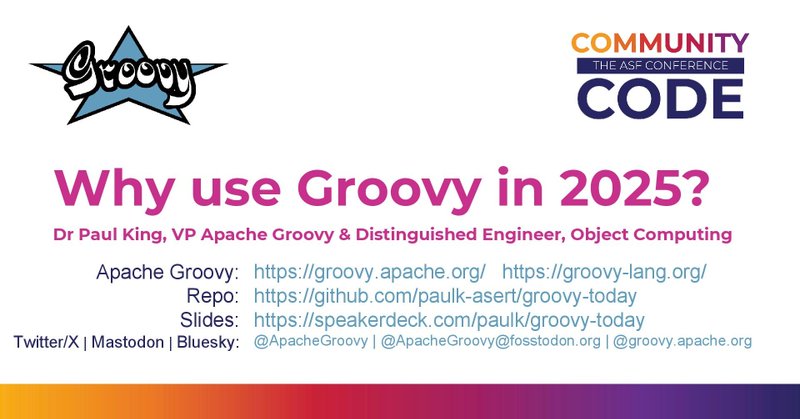 Groovy

COMMUNITY
THE ASF CONFERENCE
CODE

Why use Groovy in 2025?

Dr Paul King, VP Apache Groovy & Distinguished Engineer, Object Computing

Apache Groovy: https://groovy.apache.org/ https://groovy-lang.org/
Repo: https://github.com/paulk-asert/groovy-today
Slides: https://speakerdeck.com/paulk/groovy-today
Twitter/X | Mastodon | Bluesky: @ApacheGroovy | @ApacheGroovy@fosstodon.org | @groovy.apache.org